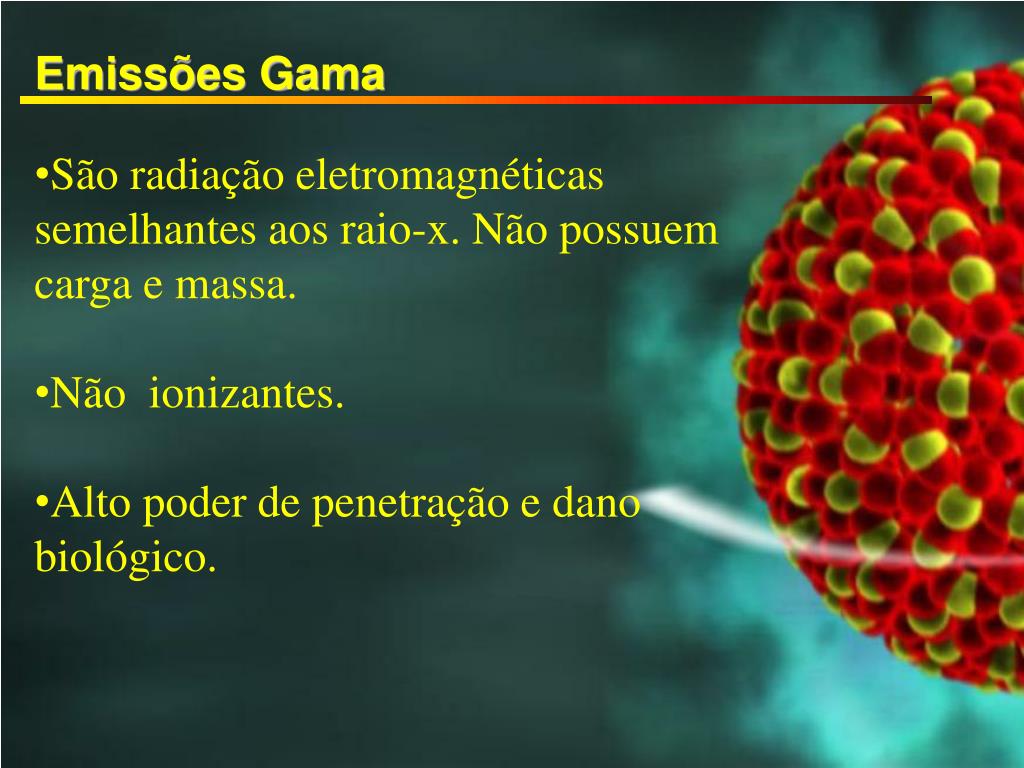 Emissões Gama

•São radiação eletromagnéticas semelhantes aos raio-x. Não possuem carga e massa.

•Não  ionizantes.

•Alto poder de penetração e dano biológico.